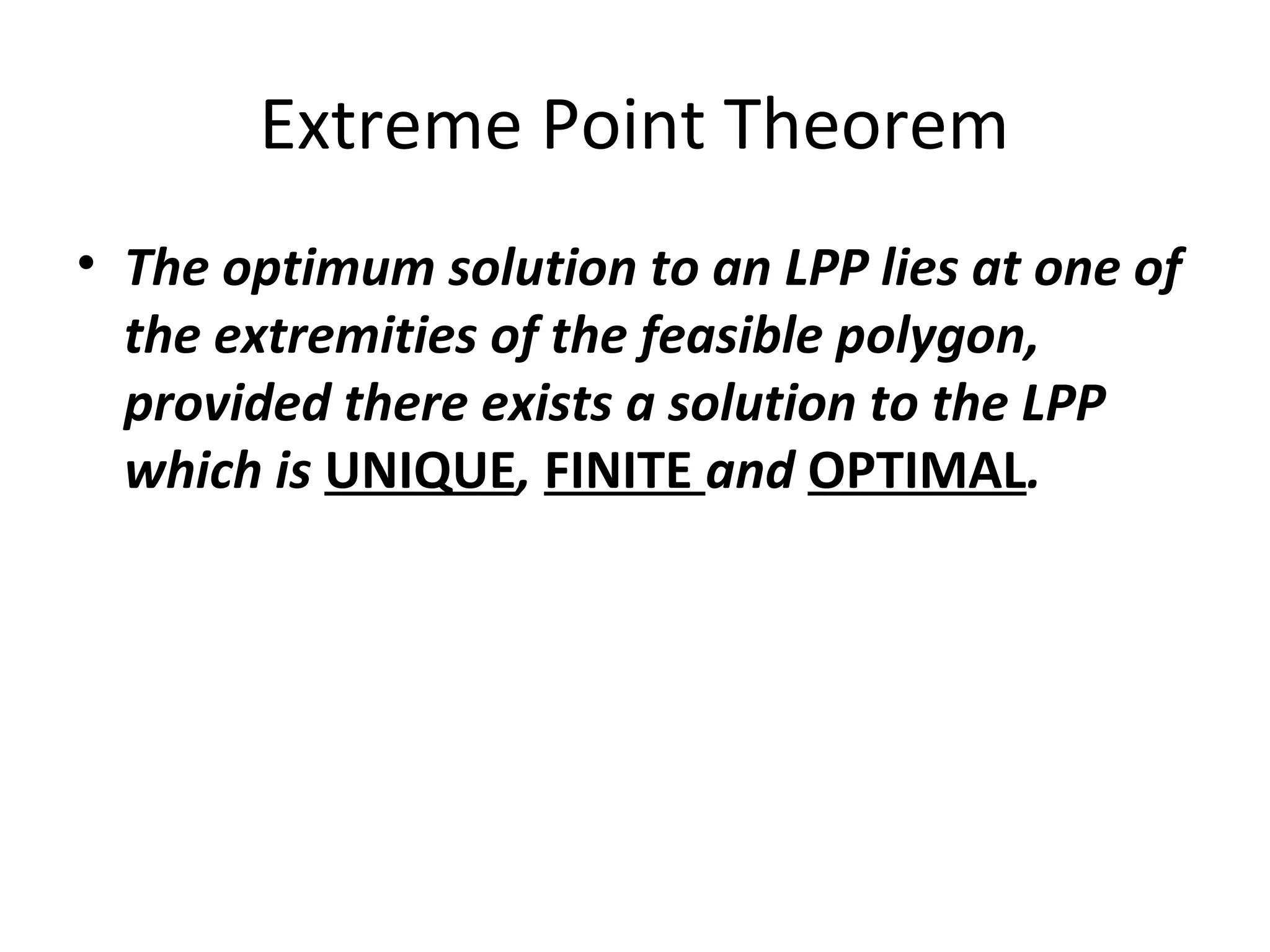 Extreme Point Theorem

• The optimum solution to an LPP lies at one of the extremities of the feasible polygon, provided there exists a solution to the LPP which is UNIQUE, FINITE and OPTIMAL.